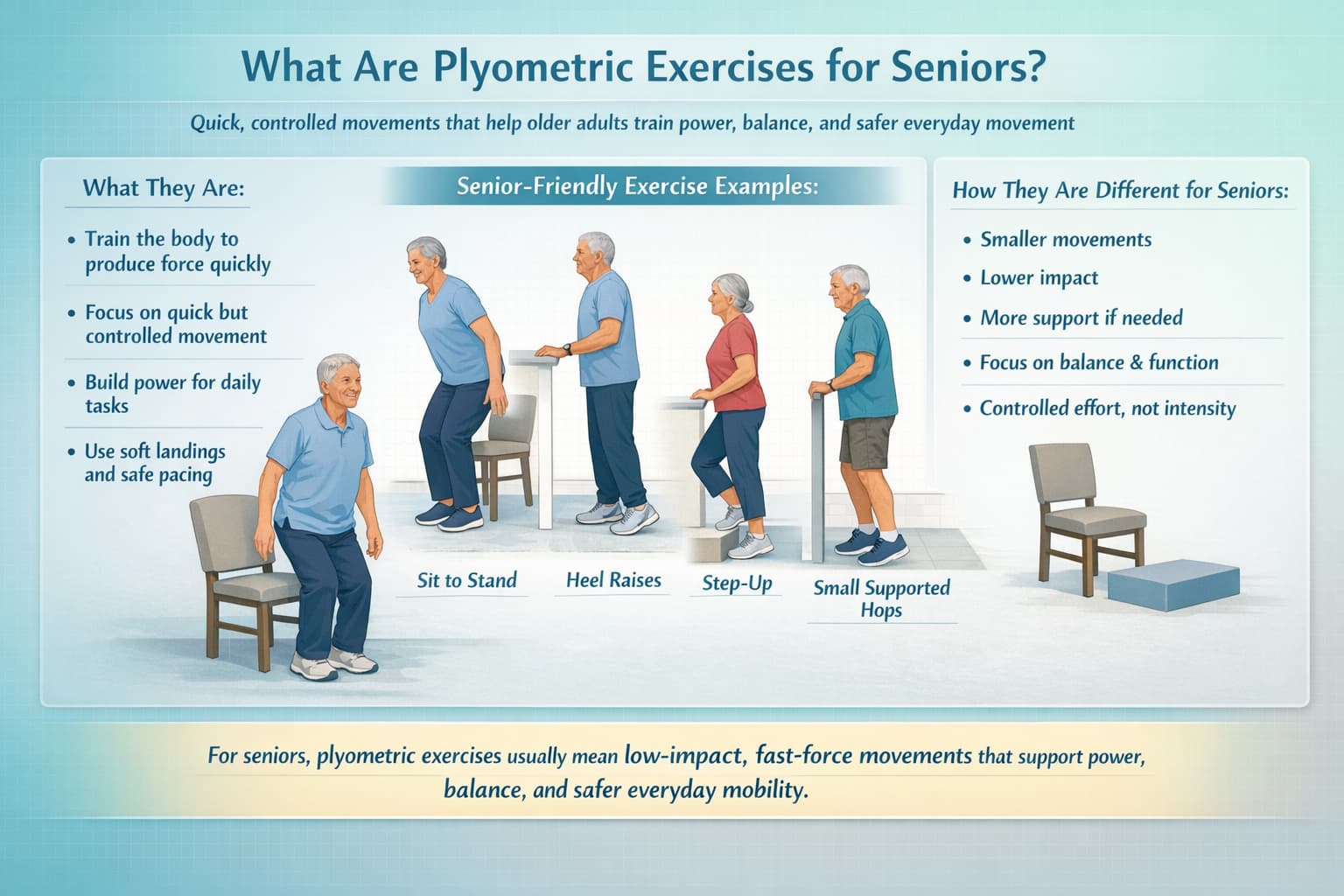 What Are Plyometric Exercises for Seniors?

Quick, controlled movements that help older adults train power, balance, and safer everyday movement

What They Are:

• Train the body to produce force quickly

• Focus on quick but controlled movement

• Build power for daily tasks

• Use soft landings and safe pacing

Senior-Friendly Exercise Examples:

Sit to Stand

Heel Raises

Step-Up

Small Supported Hops

How They Are Different for Seniors:

• Smaller movements

• Lower impact

• More support if needed

• Focus on balance & function

• Controlled effort, not intensity

For seniors, plyometric exercises usually mean low-impact, fast-force movements that support power, balance, and safer everyday mobility.